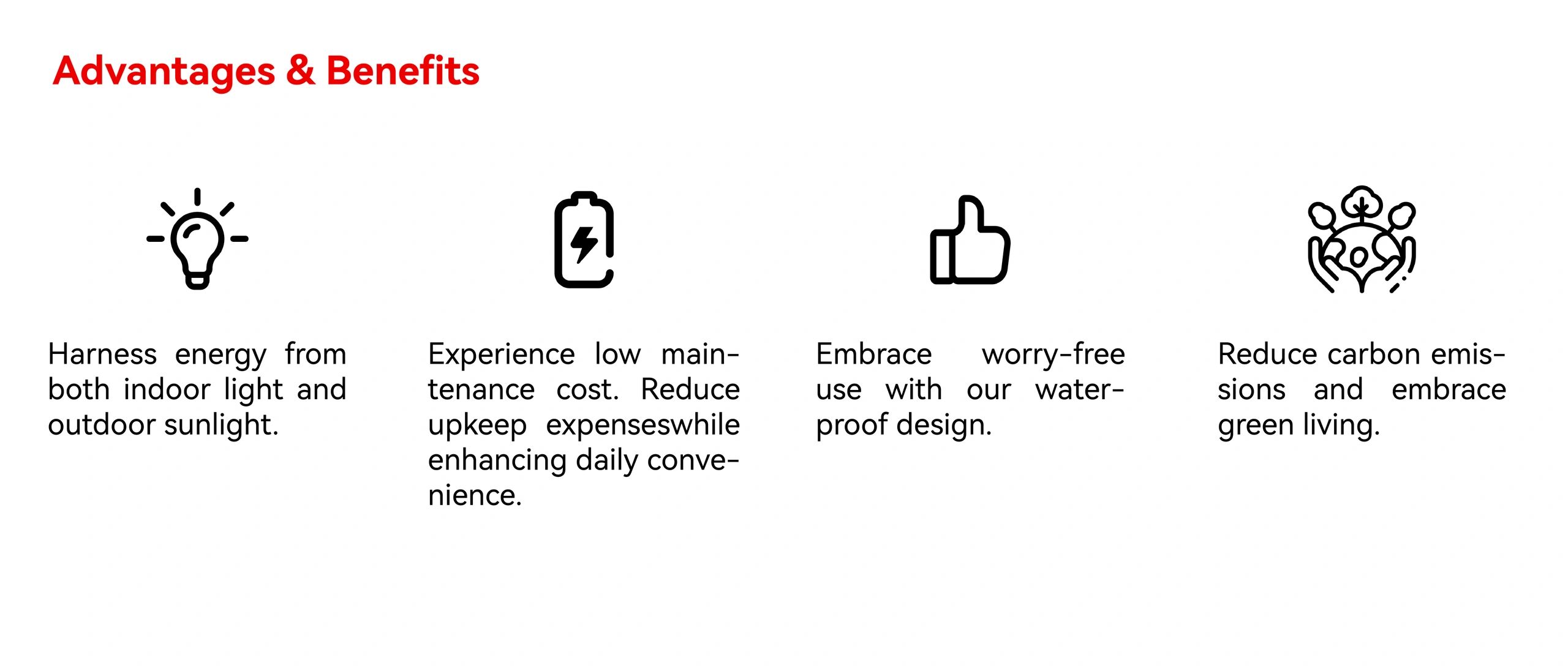 Advantages & Benefits

Harness energy from both indoor light and outdoor sunlight.

Experience low maintenance cost. Reduce upkeep expenseswhile enhancing daily convenience.

Embrace worry-free use with our waterproof design.

Reduce carbon emissions and embrace green living.